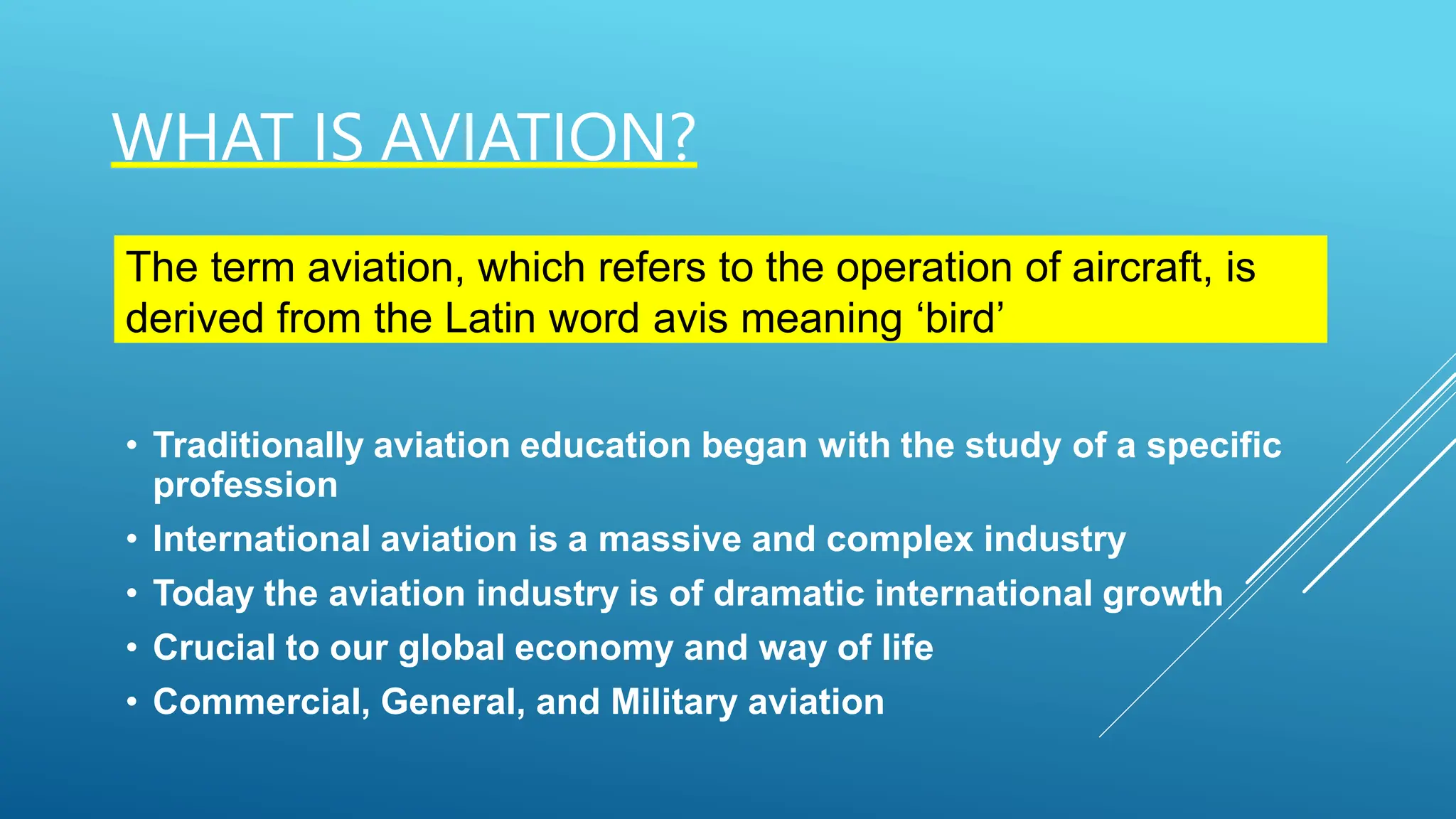 WHAT IS AVIATION?

The term aviation, which refers to the operation of aircraft, is derived from the Latin word avis meaning ‘bird’

• Traditionally aviation education began with the study of a specific profession
• International aviation is a massive and complex industry
• Today the aviation industry is of dramatic international growth
• Crucial to our global economy and way of life
• Commercial, General, and Military aviation